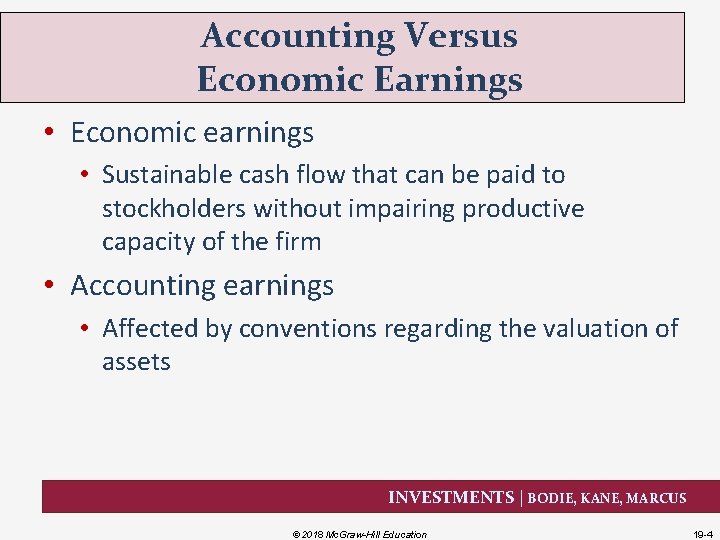 Accounting Versus
Economic Earnings

• Economic earnings

• Sustainable cash flow that can be paid to stockholders without impairing productive capacity of the firm

• Accounting earnings

• Affected by conventions regarding the valuation of assets

INVESTMENTS | BODIE, KANE, MARCUS

© 2018 McGraw-Hill Education

19-4